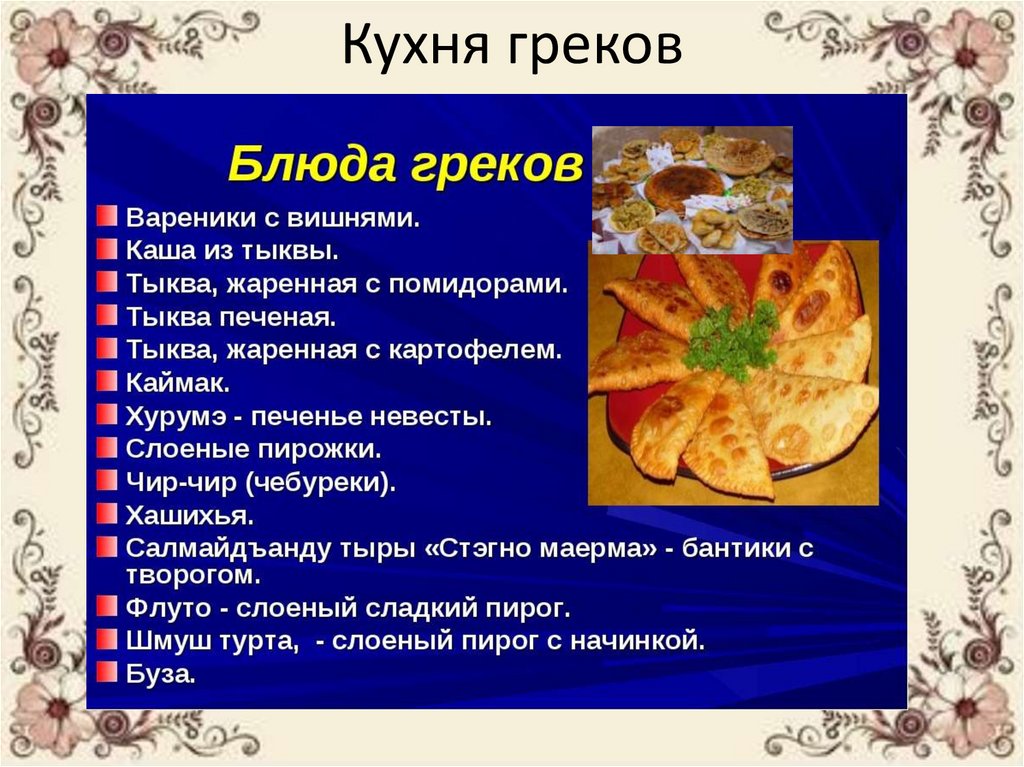 Кухня греков

Блюда греков

Вареники с вишнями.
Каша из тыквы.
Тыква, жаренная с помидорами.
Тыква печеная.
Тыква, жаренная с картофелем.
Каймак.
Хурумэ - печенье невесты.
Слоеные пирожки.
Чир-чир (чебуреки).
Хашихья.
Салмайдъанду тыры «Стэгно маерма» - бантики с творогом.
Флуто - слоеный сладкий пирог.
Шмуш турта, - слоеный пирог с начинкой.
Буза.